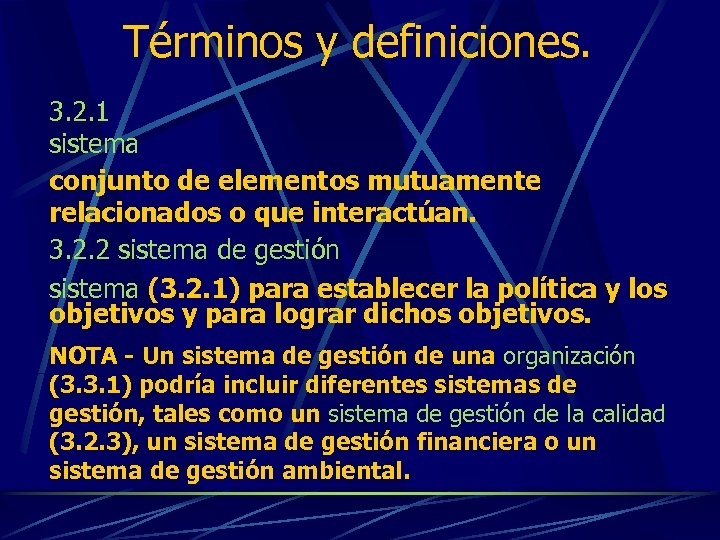 Términos y definiciones.

3.2.1
sistema

conjunto de elementos mutuamente relacionados o que interactúan.

3.2.2 sistema de gestión

sistema (3.2.1) para establecer la política y los objetivos y para lograr dichos objetivos.

NOTA - Un sistema de gestión de una organización (3.3.1) podría incluir diferentes sistemas de gestión, tales como un sistema de gestión de la calidad (3.2.3), un sistema de gestión financiera o un sistema de gestión ambiental.